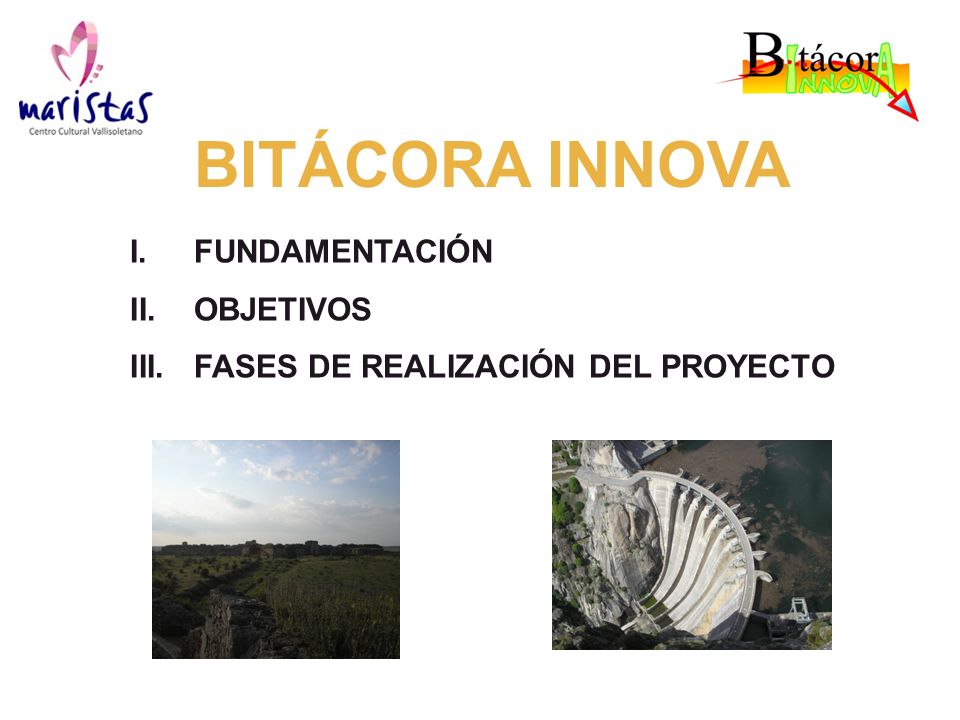 maristas
Centro Cultural Vallisoletano

BitácorA
INNOVA

BITÁCORA INNOVA

I. FUNDAMENTACIÓN

II. OBJETIVOS

III. FASES DE REALIZACIÓN DEL PROYECTO